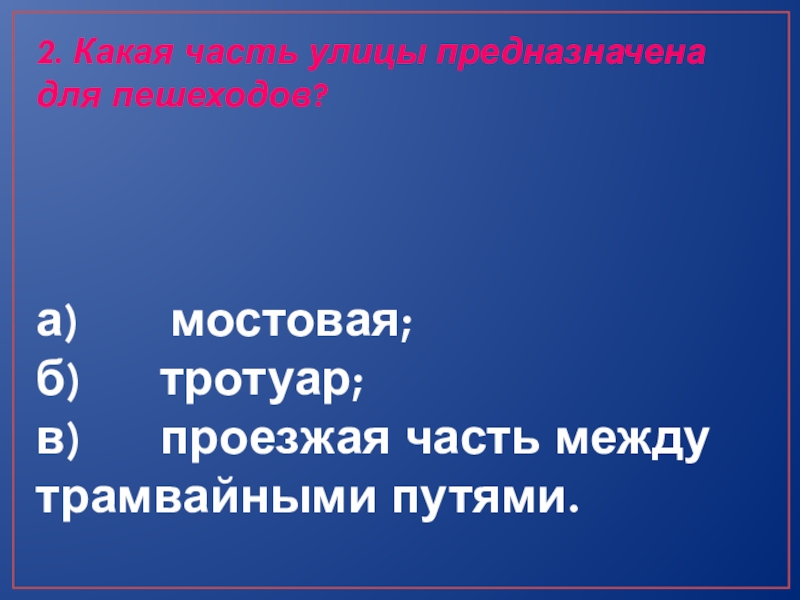 2. Какая часть улицы предназначена для пешеходов?

а) мостовая;
б) тротуар;
в) проезжая часть между трамвайными путями.